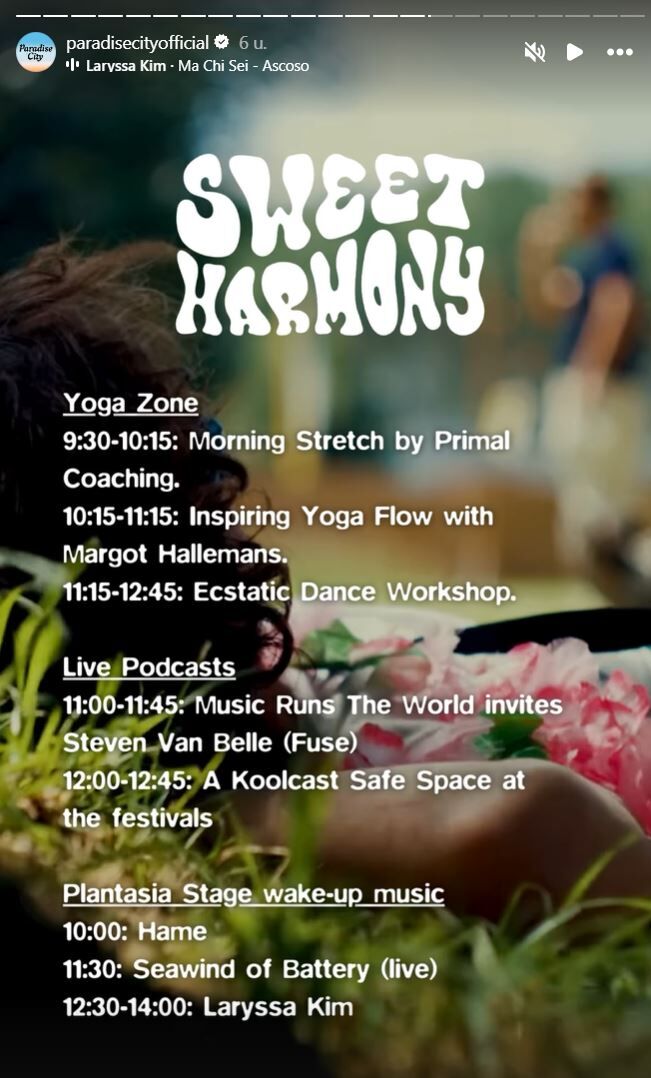 Paradise City

paradisecityofficial 6 u.

Laryssa Kim · Ma Chi Sei - Ascoso

SWEET HARMONY

Yoga Zone
9:30-10:15: Morning Stretch by Primal Coaching.
10:15-11:15: Inspiring Yoga Flow with Margot Hallemans.
11:15-12:45: Ecstatic Dance Workshop.

Live Podcasts
11:00-11:45: Music Runs The World invites Steven Van Belle (Fuse)
12:00-12:45: A Koolcast Safe Space at the festivals

Plantasia Stage wake-up music
10:00: Hame
11:30: Seawind of Battery (live)
12:30-14:00: Laryssa Kim